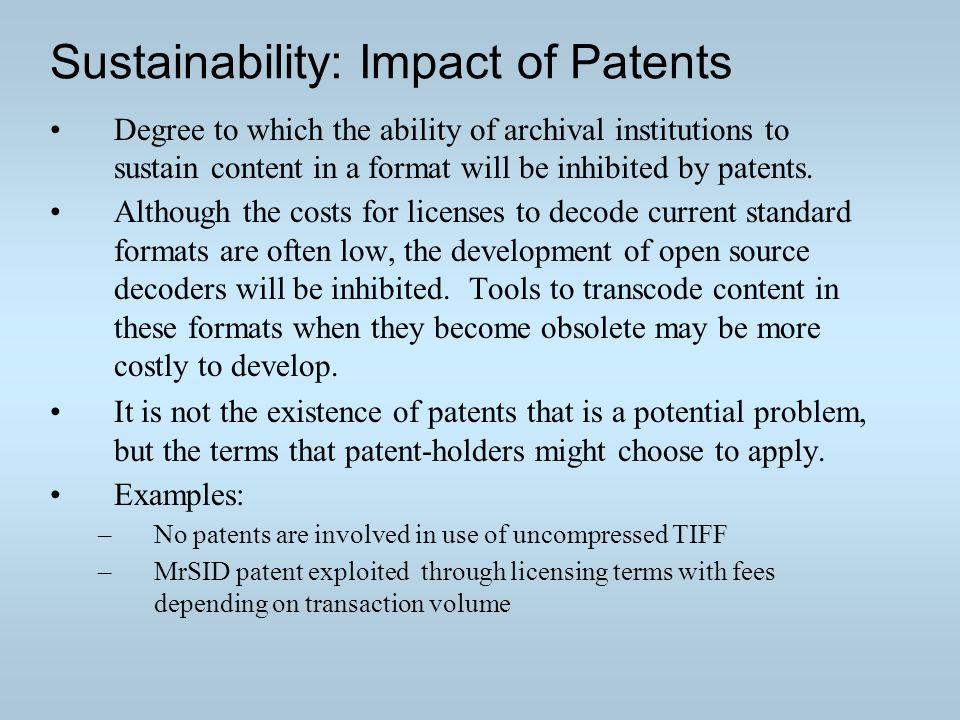 Sustainability: Impact of Patents

• Degree to which the ability of archival institutions to sustain content in a format will be inhibited by patents.

• Although the costs for licenses to decode current standard formats are often low, the development of open source decoders will be inhibited. Tools to transcode content in these formats when they become obsolete may be more costly to develop.

• It is not the existence of patents that is a potential problem, but the terms that patent-holders might choose to apply.

• Examples:
– No patents are involved in use of uncompressed TIFF
– MrSID patent exploited through licensing terms with fees depending on transaction volume